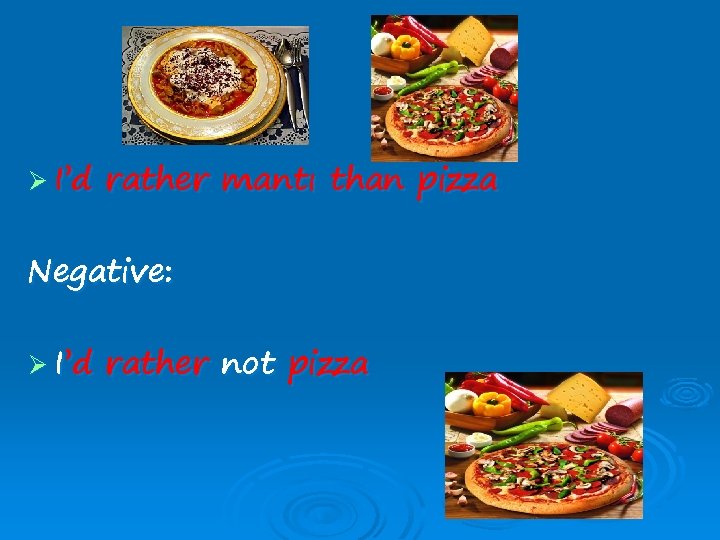 ➢ I'd rather mantı than pizza

Negative:

➢ I'd rather not pizza